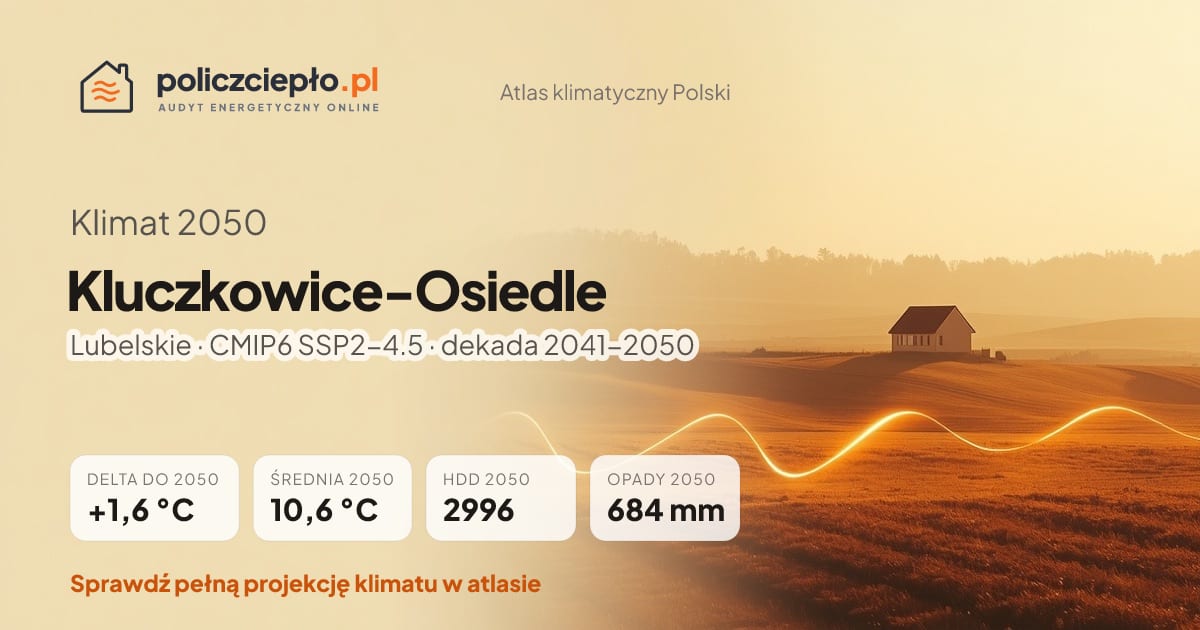 policzciepło.pl
AUDYT ENERGETYCZNY ONLINE

Atlas klimatyczny Polski

Klimat 2050

Kluczkowice-Osiedle

Lubelskie · CMIP6 SSP2-4.5 · dekada 2041-2050

DELTA DO 2050
+1,6 °C

ŚREDNIA 2050
10,6 °C

HDD 2050
2996

OPADY 2050
684 mm

Sprawdź pełną projekcję klimatu w atlasie